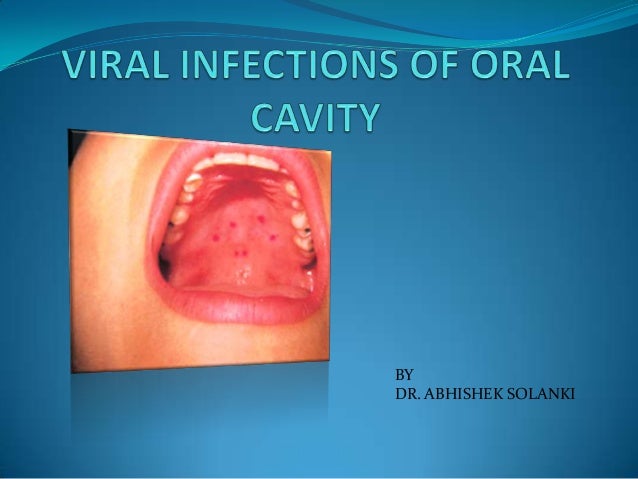 VIRAL INFECTIONS OF ORAL CAVITY

BY
DR. ABHISHEK SOLANKI